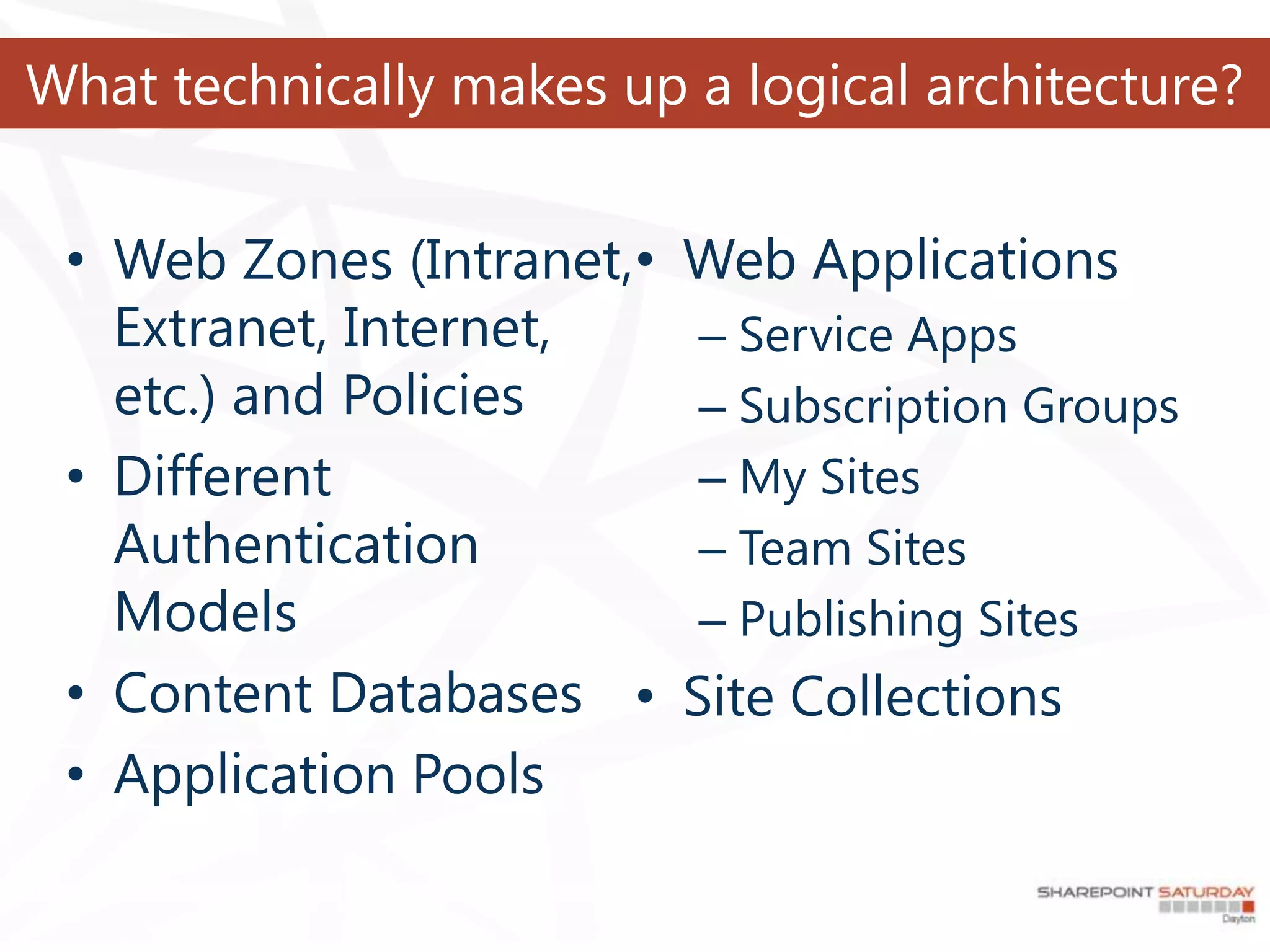 What technically makes up a logical architecture?

• Web Zones (Intranet, Extranet, Internet, etc.) and Policies
• Different Authentication Models
• Content Databases
• Application Pools

• Web Applications
– Service Apps
– Subscription Groups
– My Sites
– Team Sites
– Publishing Sites
• Site Collections

SHAREPOINT SATURDAY
Dayton